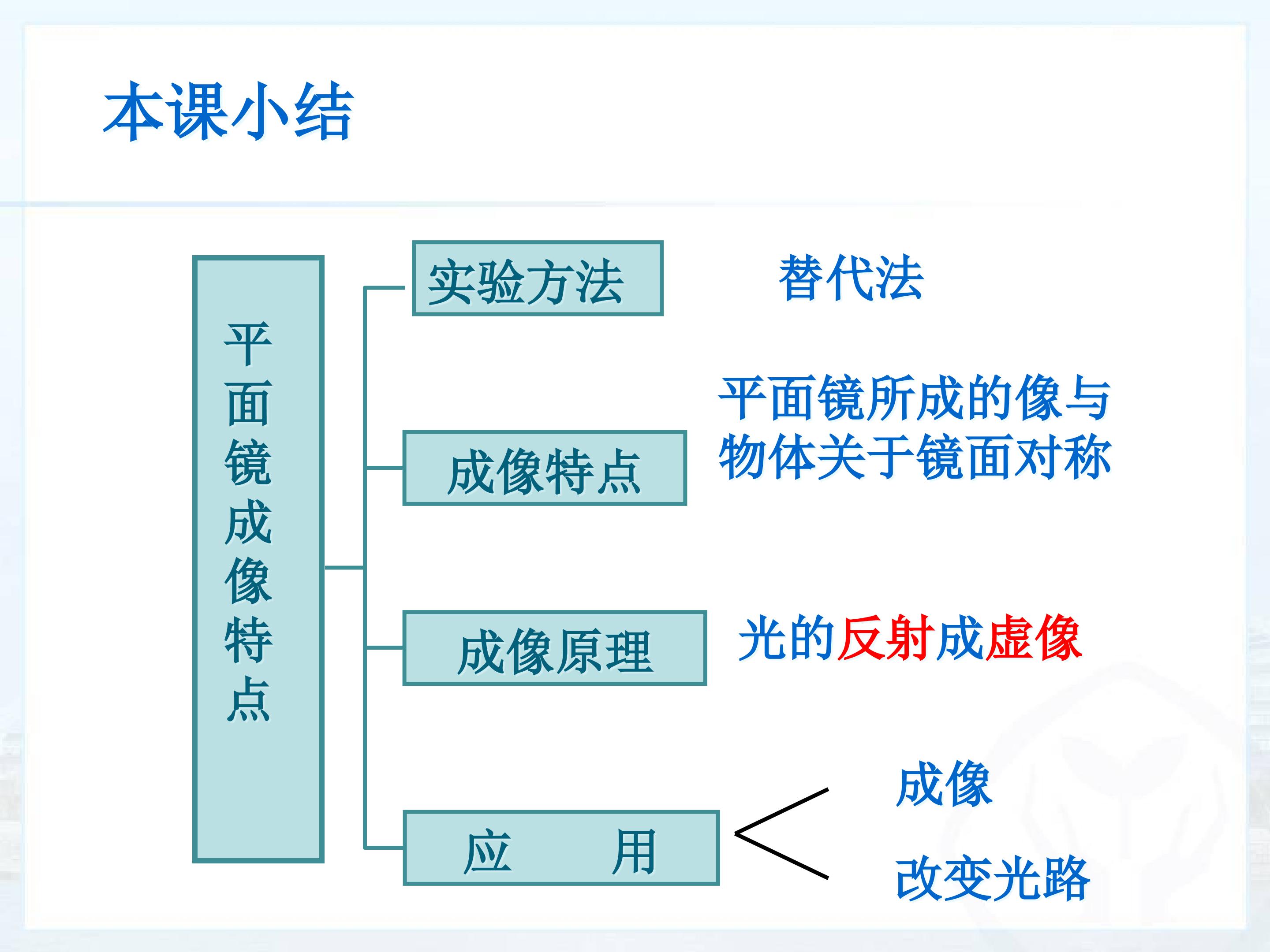 本课小结

平面镜成像特点

实验方法

替代法

成像特点

平面镜所成的像与物体关于镜面对称

成像原理

光的反射成虚像

应 用

成像

改变光路